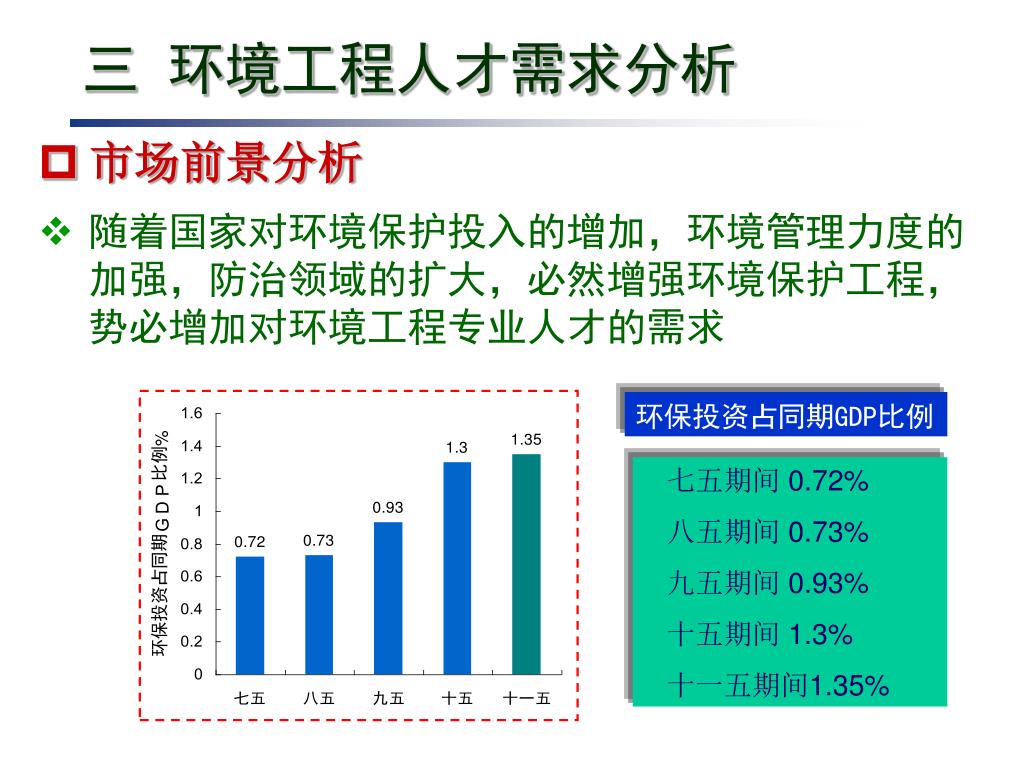 三 环境工程人才需求分析

市场前景分析

随着国家对环境保护投入的增加，环境管理力度的加强，防治领域的扩大，必然增强环境保护工程，势必增加对环境工程专业人才的需求

环保投资占同期GDP比例%

1.6
1.4
1.2
1
0.8
0.6
0.4
0.2
0

0.72
0.73
0.93
1.3
1.35

七五
八五
九五
十五
十一五

环保投资占同期GDP比例

七五期间 0.72%
八五期间 0.73%
九五期间 0.93%
十五期间 1.3%
十一五期间1.35%